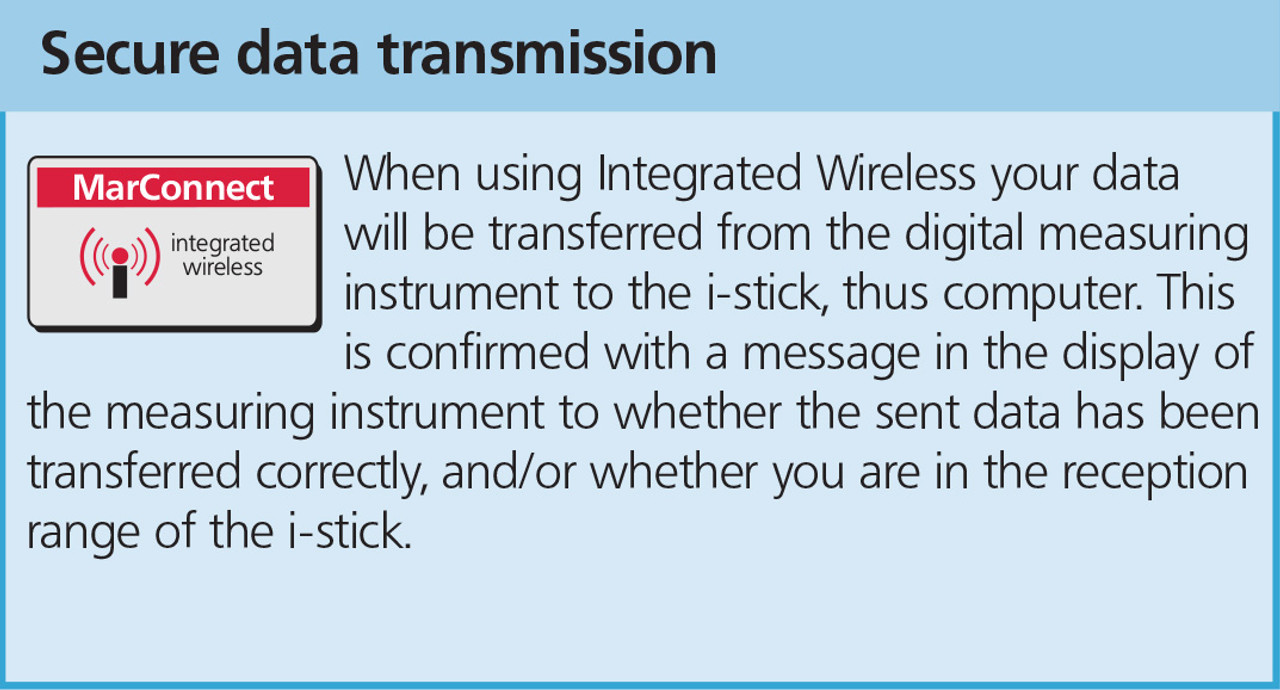 Secure data transmission

MarConnect
integrated wireless

When using Integrated Wireless your data will be transferred from the digital measuring instrument to the i-stick, thus computer. This is confirmed with a message in the display of the measuring instrument to whether the sent data has been transferred correctly, and/or whether you are in the reception range of the i-stick.